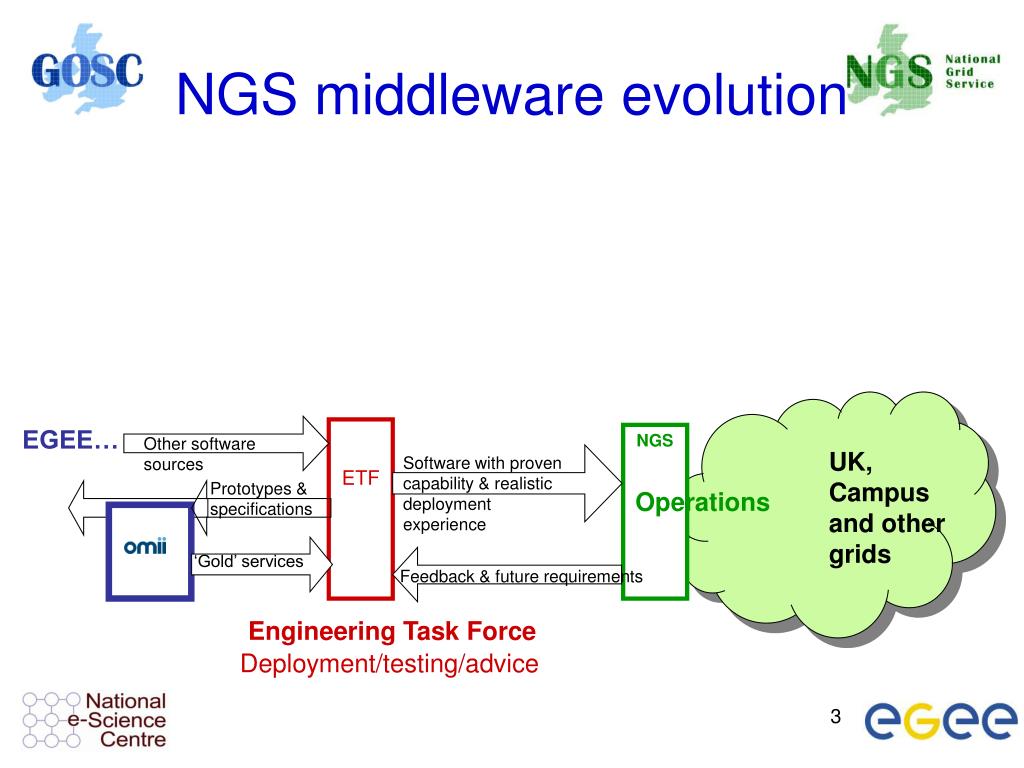 GOSC

NGS middleware evolution

NGS National Grid Service

EGEE…

Other software sources

Prototypes & specifications

omii

'Gold' services

ETF

Software with proven capability & realistic deployment experience

Feedback & future requirements

NGS

Operations

UK, Campus and other grids

Engineering Task Force
Deployment/testing/advice

National e-Science Centre

3

egee